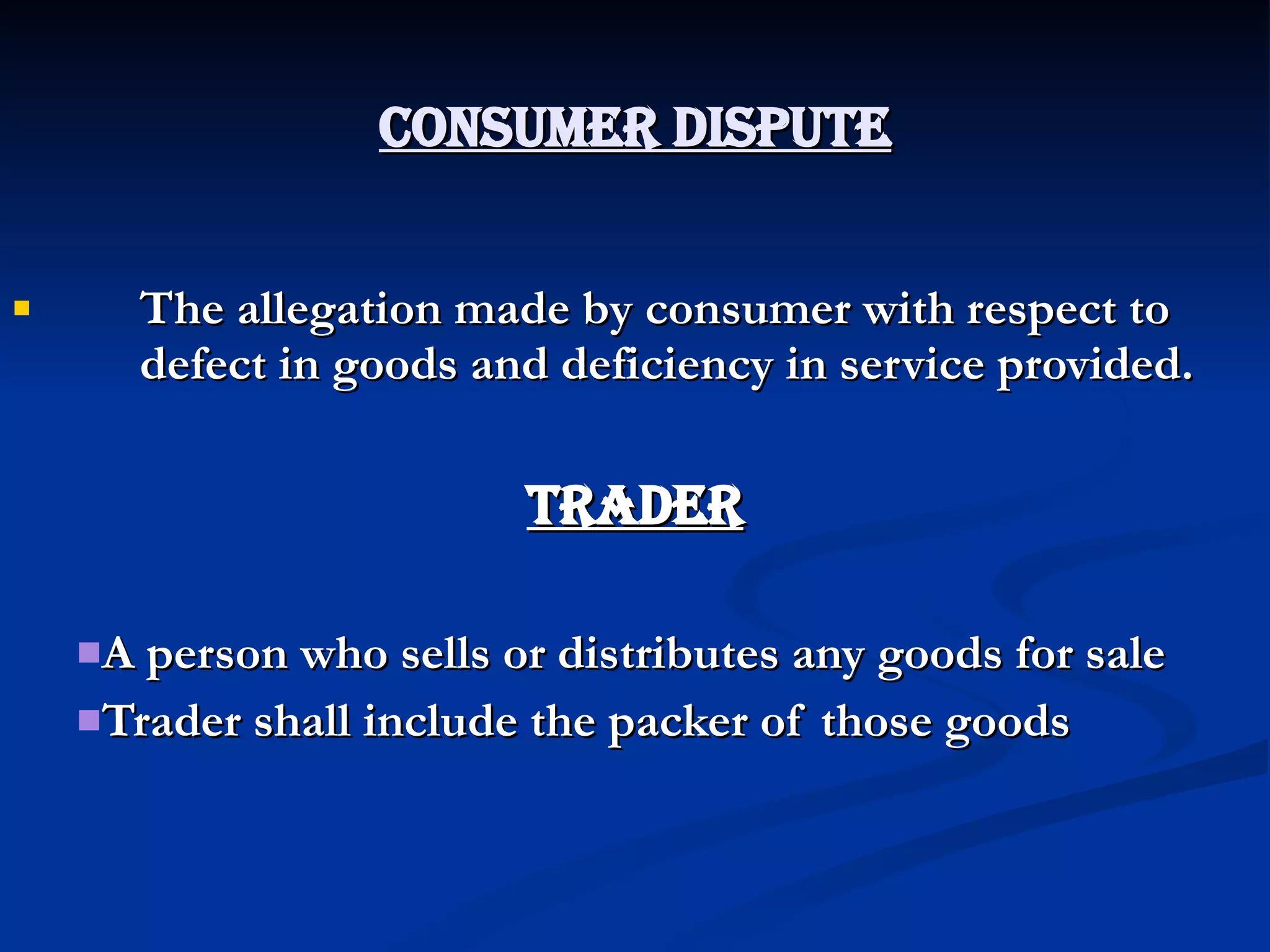 CONSUMER DISPUTE

The allegation made by consumer with respect to defect in goods and deficiency in service provided.

TRADER

A person who sells or distributes any goods for sale

Trader shall include the packer of those goods